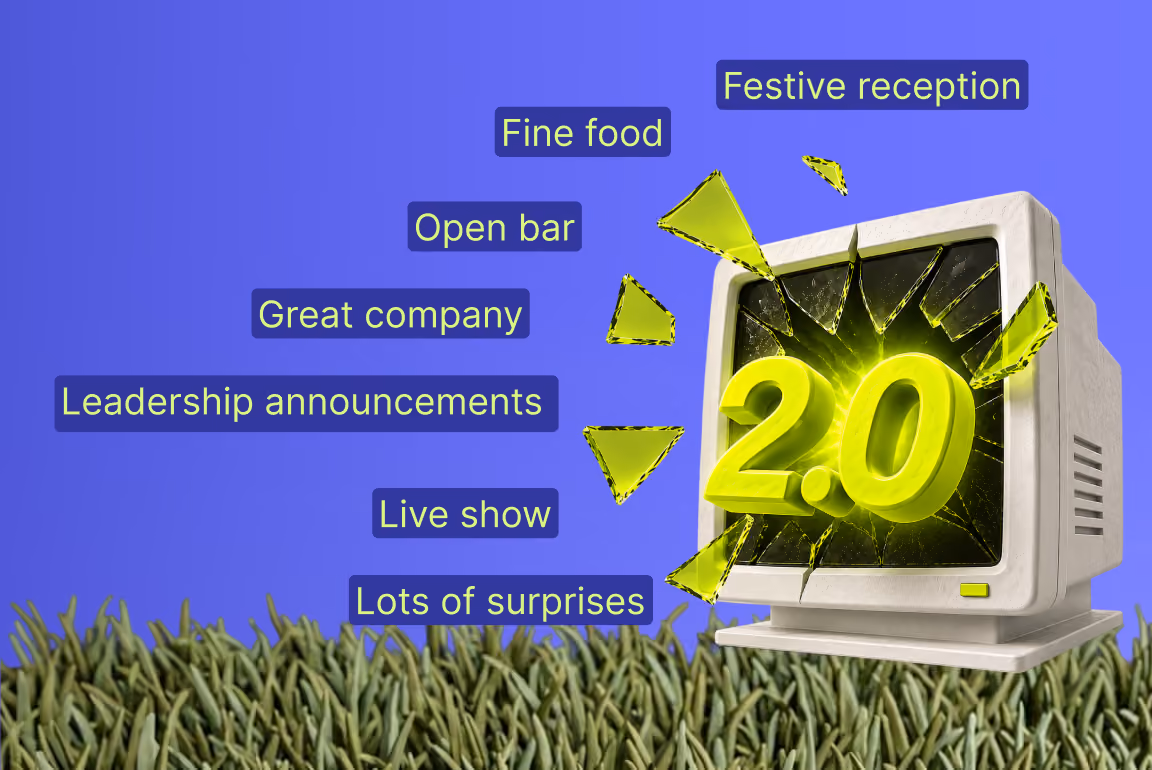 Festive reception

Fine food

Open bar

Great company

Leadership announcements

Live show

Lots of surprises

2.0